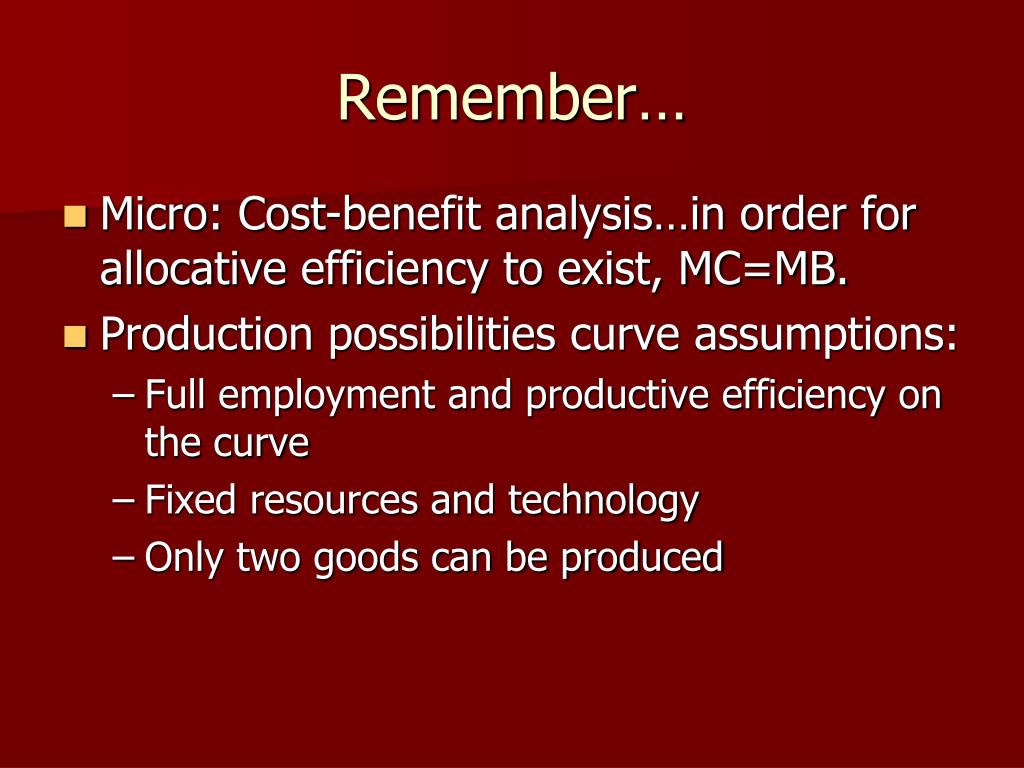 Remember…

- Micro: Cost-benefit analysis…in order for allocative efficiency to exist, MC=MB.
- Production possibilities curve assumptions:
  – Full employment and productive efficiency on the curve
  – Fixed resources and technology
  – Only two goods can be produced